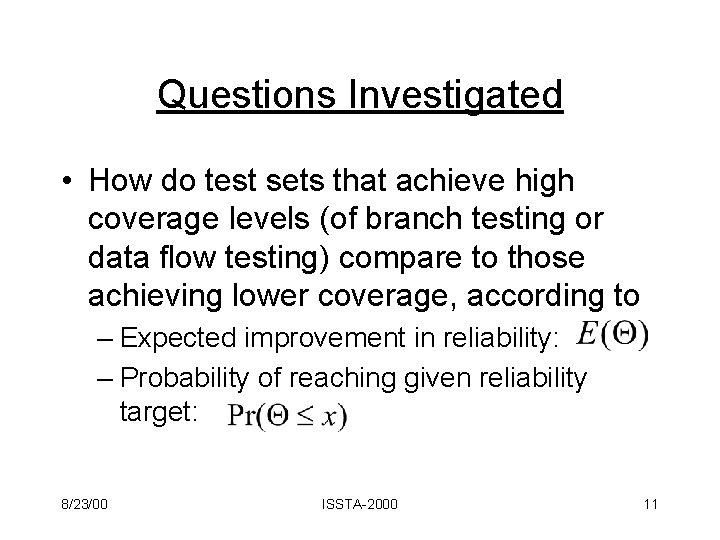 Questions Investigated

• How do test sets that achieve high coverage levels (of branch testing or data flow testing) compare to those achieving lower coverage, according to
– Expected improvement in reliability: $E(\Theta)$
– Probability of reaching given reliability target: $\Pr(\Theta \leq x)$

8/23/00
ISSTA-2000
11